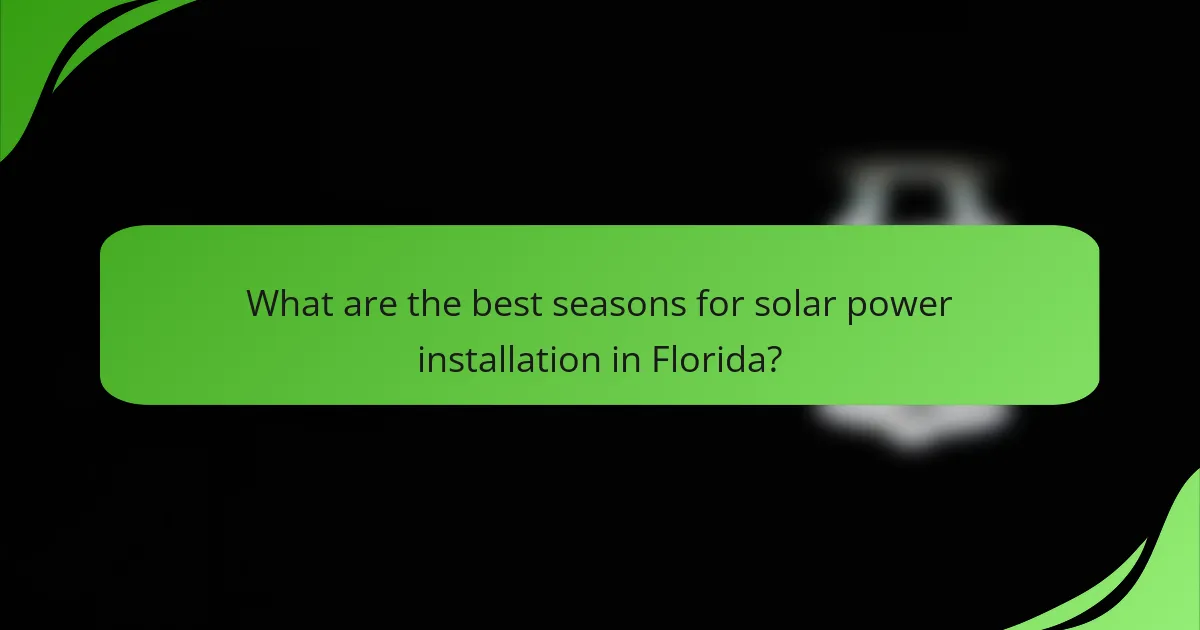 What are the best seasons for solar power installation in Florida?